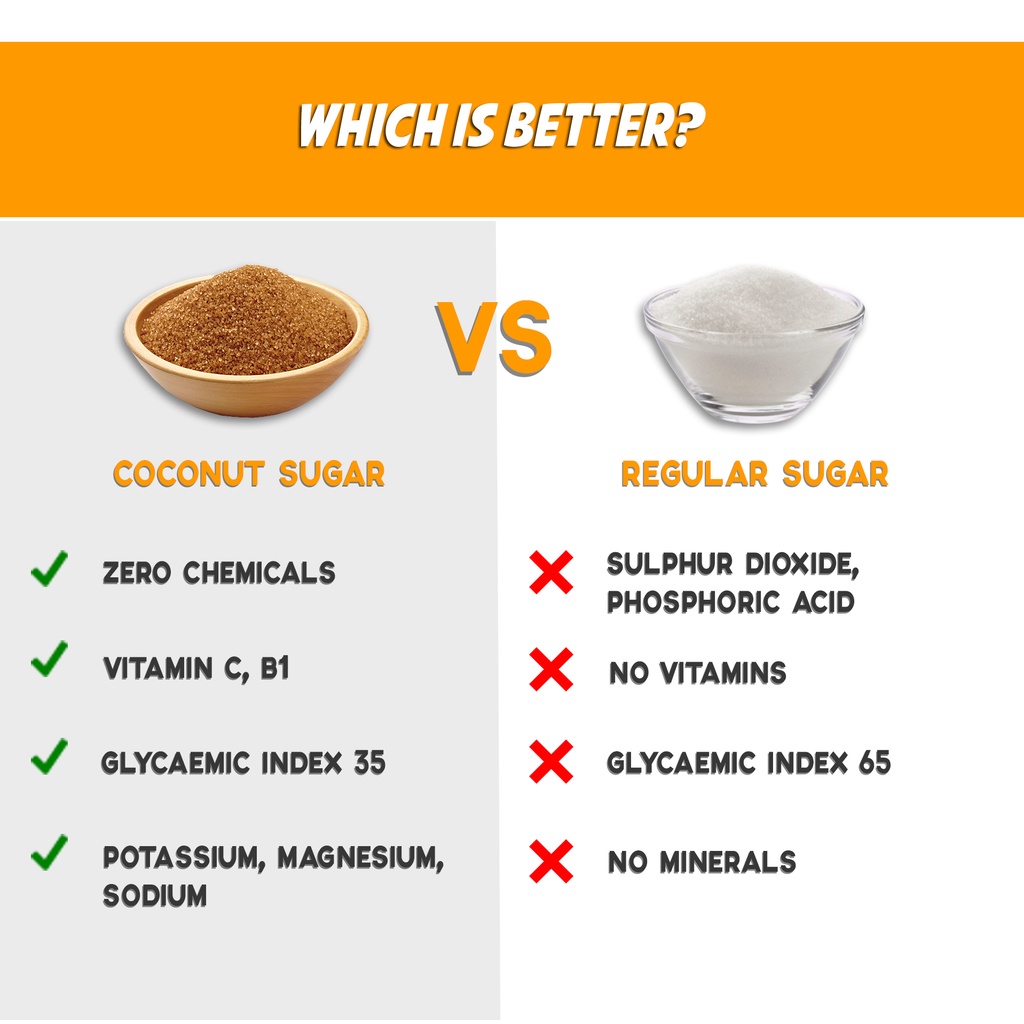 WHICH IS BETTER?

VS

COCONUT SUGAR

ZERO CHEMICALS

VITAMIN C, B1

GLYCAEMIC INDEX 35

POTASSIUM, MAGNESIUM, SODIUM

REGULAR SUGAR

SULPHUR DIOXIDE, PHOSPHORIC ACID

NO VITAMINS

GLYCAEMIC INDEX 65

NO MINERALS